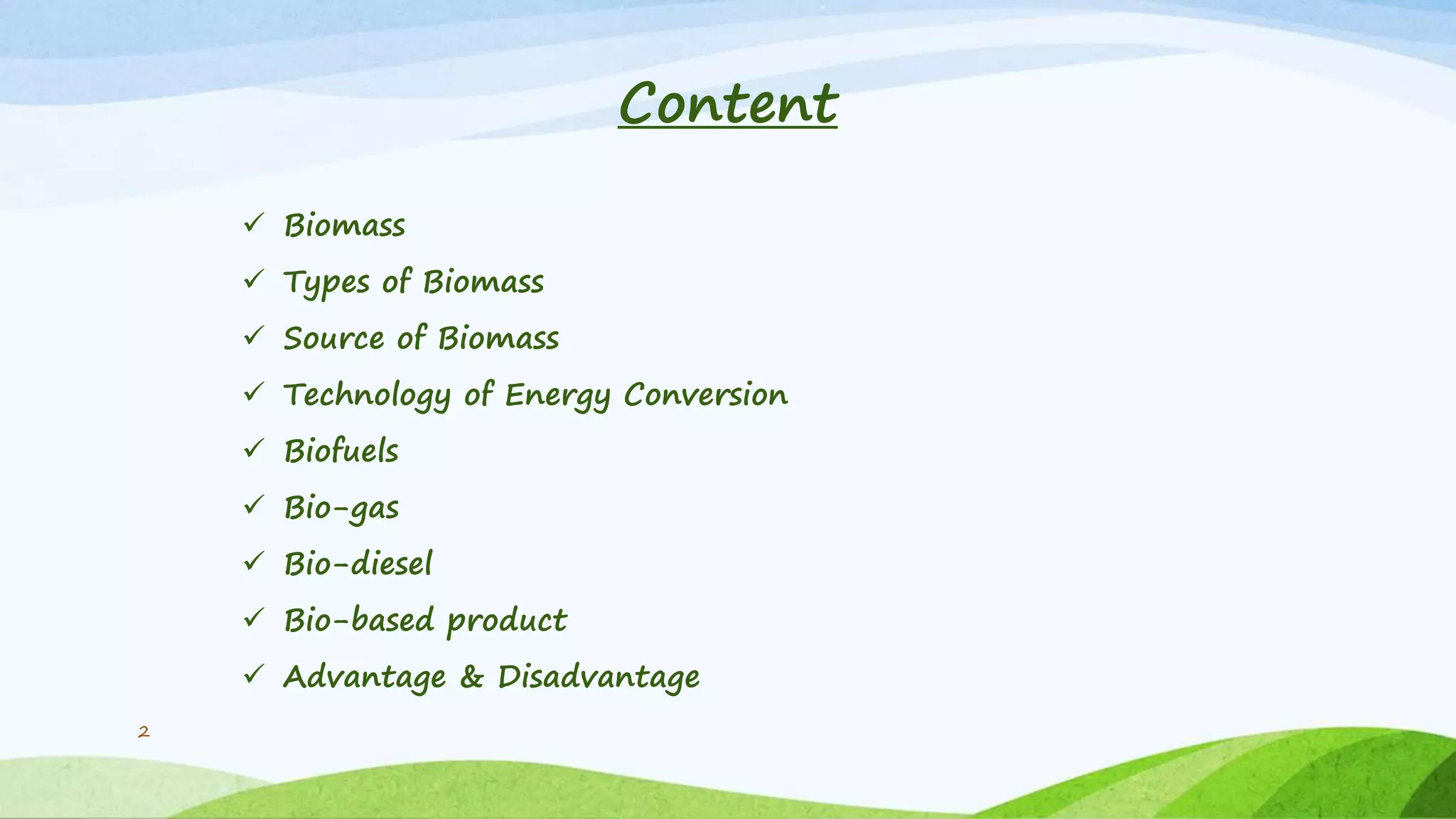 Content

✓ Biomass
✓ Types of Biomass
✓ Source of Biomass
✓ Technology of Energy Conversion
✓ Biofuels
✓ Bio-gas
✓ Bio-diesel
✓ Bio-based product
✓ Advantage & Disadvantage

2